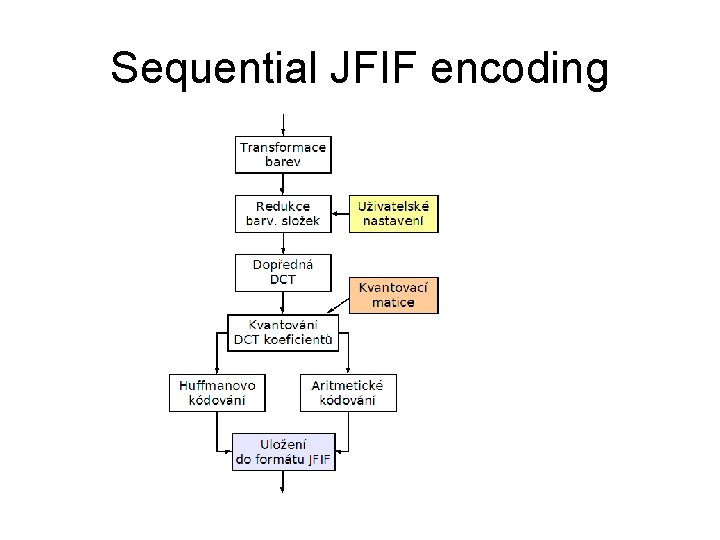 Sequential JFIF encoding

Transformace barev

Redukce barv. složek

Uživatelské nastavení

Dopředná DCT

Kvantovací matice

Kvantování DCT koeficientů

Huffmanovo kódování

Aritmetické kódování

Uložení do formátu JFIF